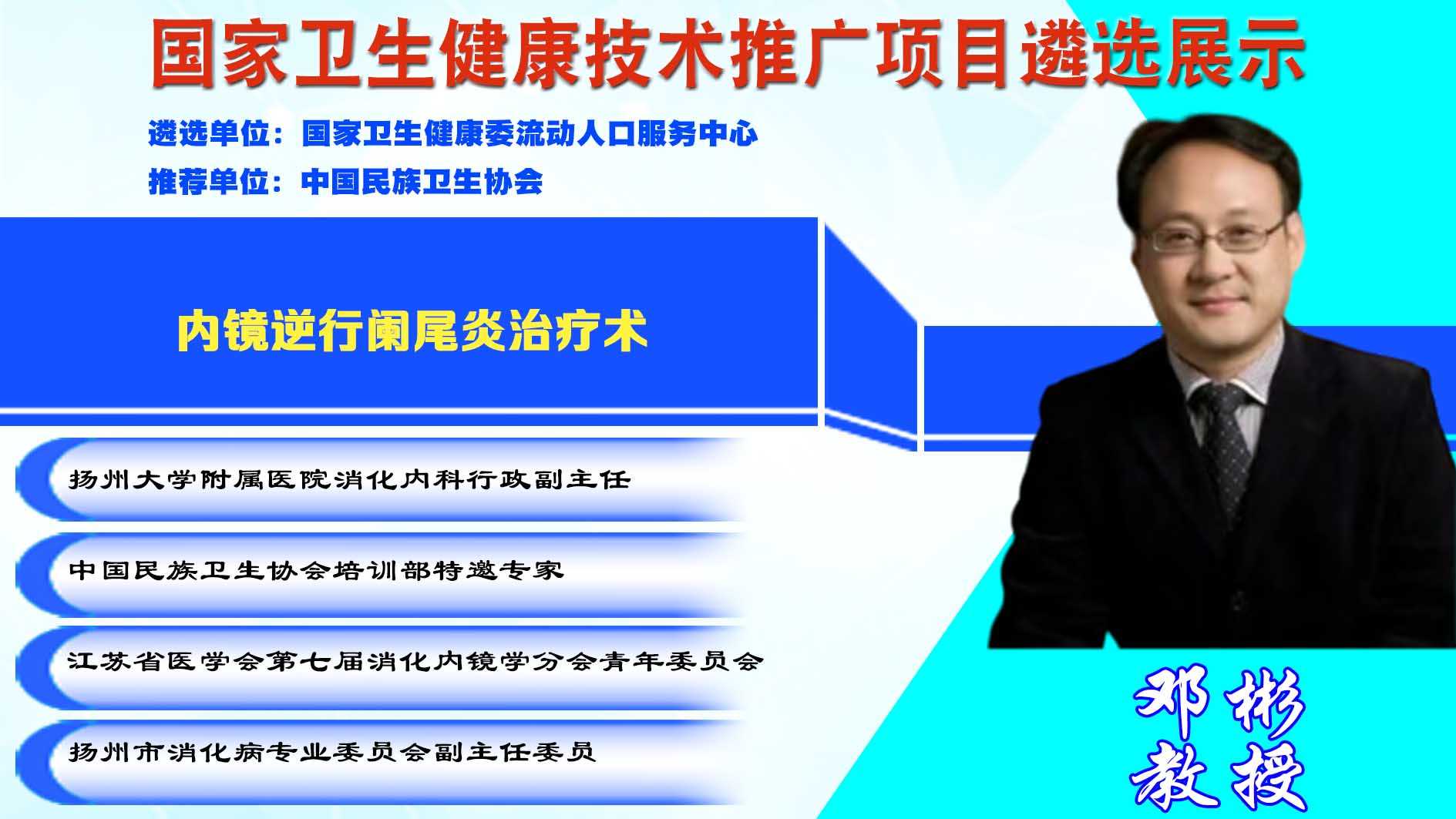 国家卫生健康技术推广项目遴选展示

遴选单位：国家卫生健康委流动人口服务中心

推荐单位：中国民族卫生协会

内镜逆行阑尾炎治疗术

扬州大学附属医院消化内科行政副主任

中国民族卫生协会培训部特邀专家

江苏省医学会第七届消化内镜学分会青年委员会

扬州市消化病专业委员会副主任委员

邓彬
教授